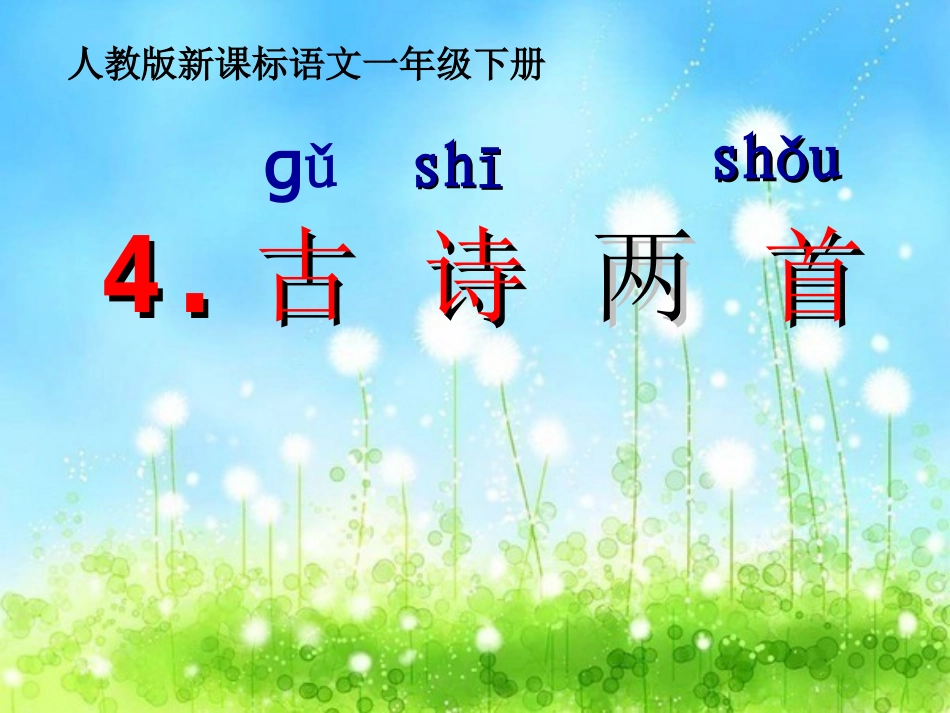 人教版新课标语文一年级下册

gǔ shī shǒu
4. 古 诗 两 首